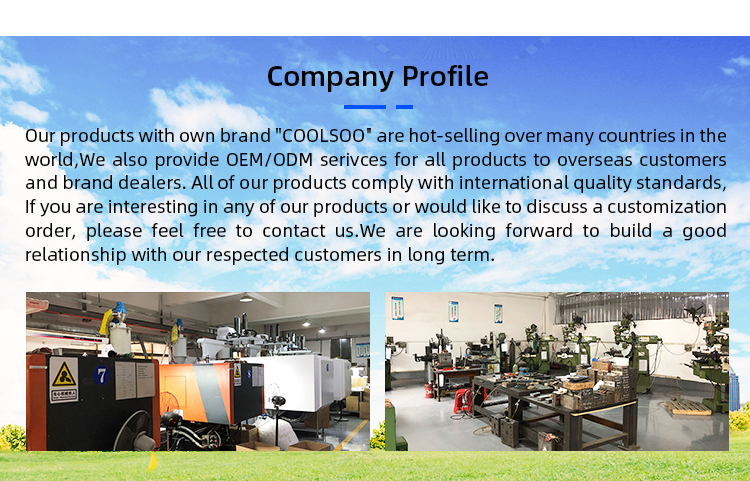 Company Profile

Our products with own brand "COOLSOO" are hot-selling over many countries in the world,We also provide OEM/ODM serivces for all products to overseas customers and brand dealers. All of our products comply with international quality standards, If you are interesting in any of our products or would like to discuss a customization order, please feel free to contact us.We are looking forward to build a good relationship with our respected customers in long term.

7